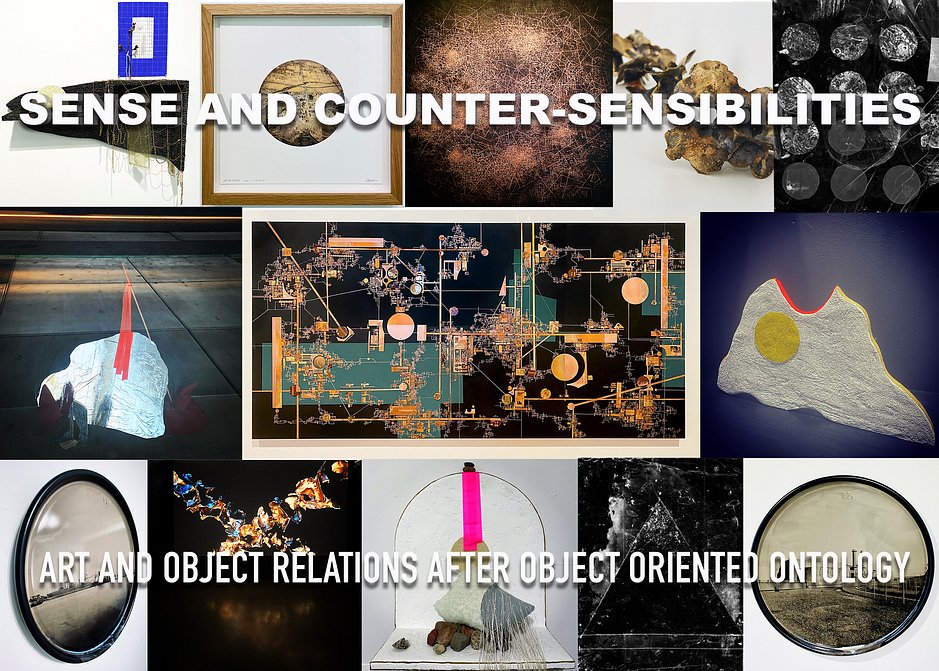 SENSE AND COUNTER-SENSIBILITIES

ART AND OBJECT RELATIONS AFTER OBJECT ORIENTED ONTOLOGY